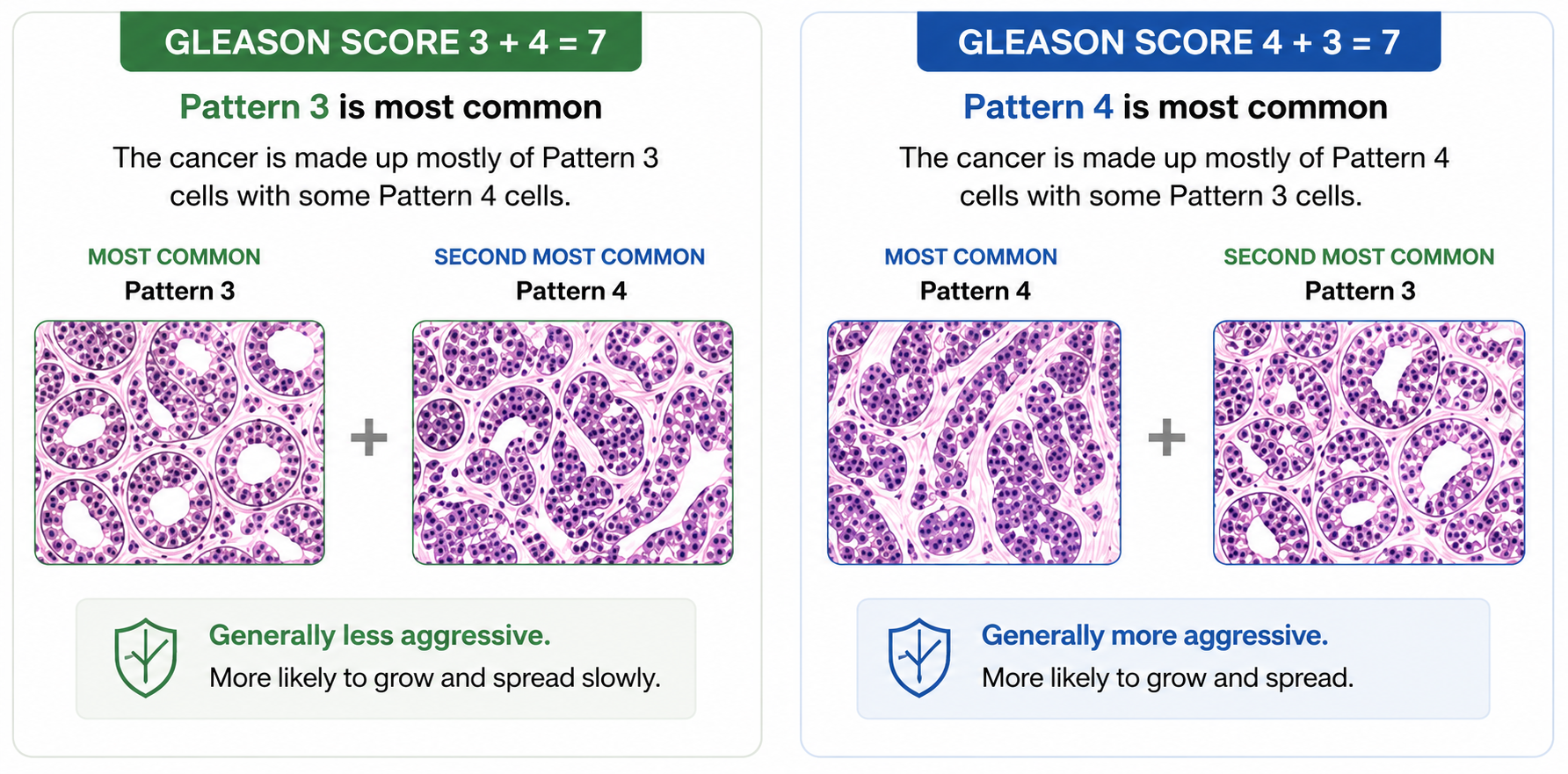 GLEASON SCORE 3 + 4 = 7

Pattern 3 is most common

The cancer is made up mostly of Pattern 3 cells with some Pattern 4 cells.

MOST COMMON
Pattern 3

+

SECOND MOST COMMON
Pattern 4

Generally less aggressive.
More likely to grow and spread slowly.

GLEASON SCORE 4 + 3 = 7

Pattern 4 is most common

The cancer is made up mostly of Pattern 4 cells with some Pattern 3 cells.

MOST COMMON
Pattern 4

+

SECOND MOST COMMON
Pattern 3

Generally more aggressive.
More likely to grow and spread.